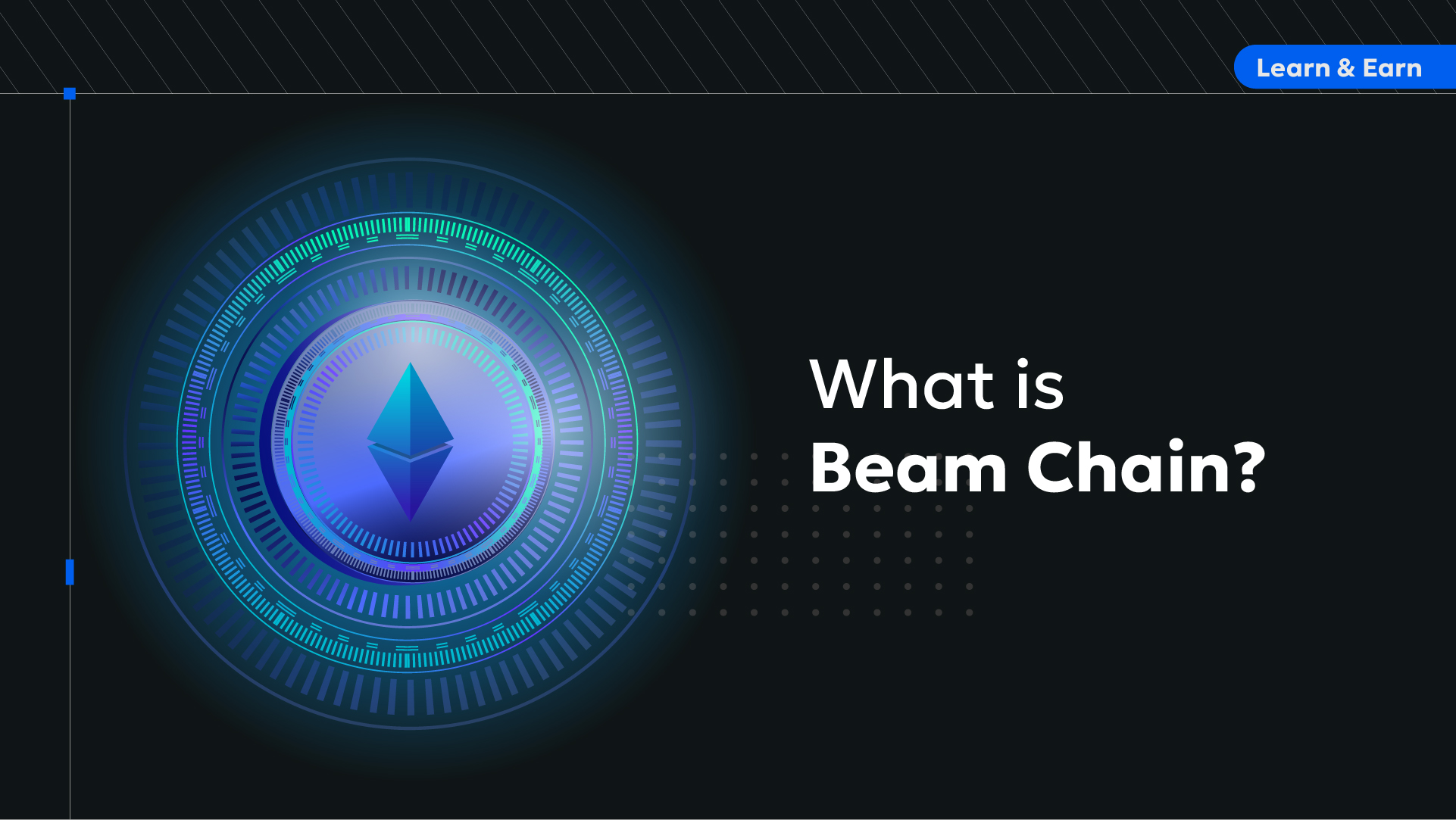 Learn & Earn

What is
Beam Chain?